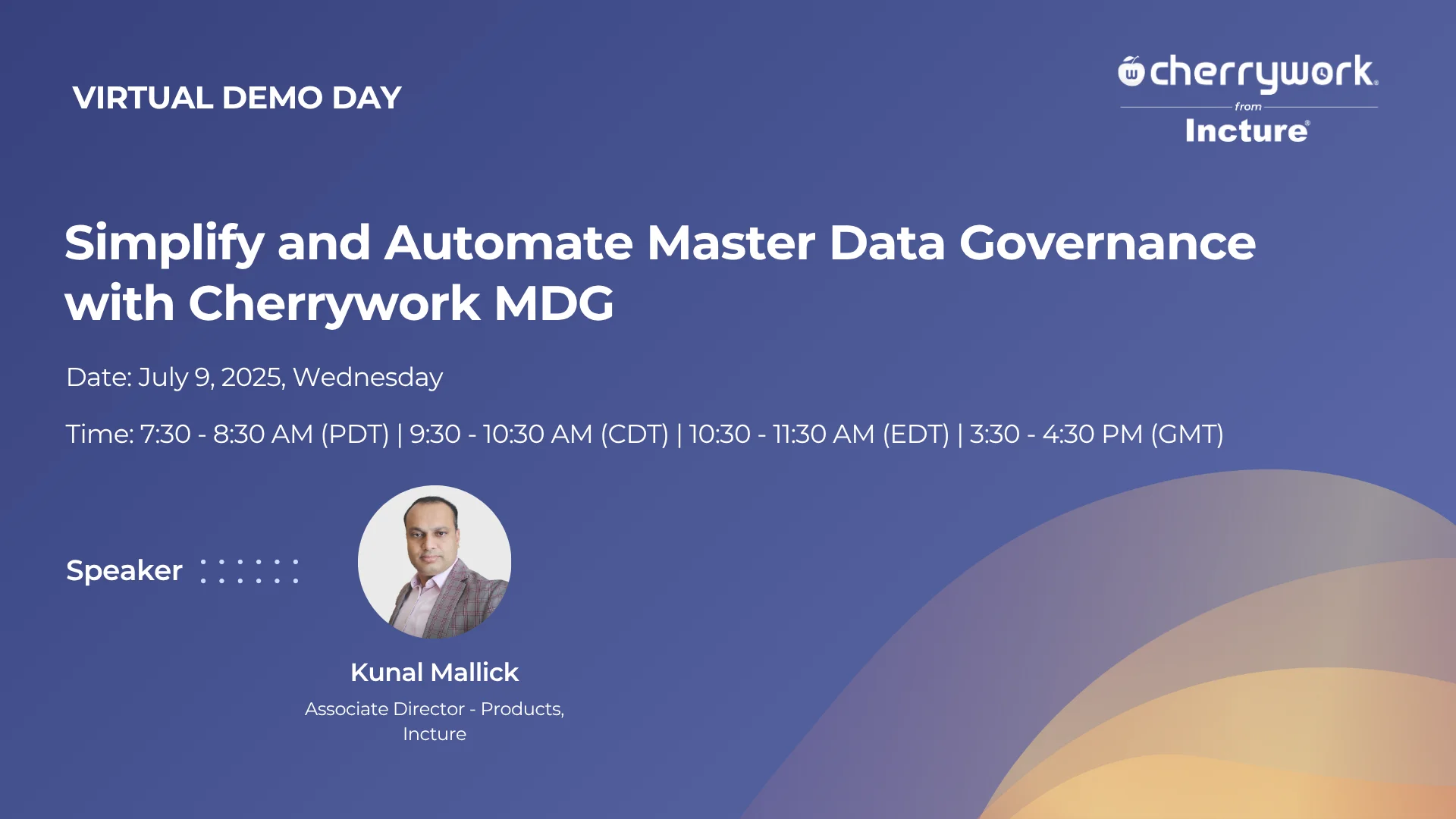 VIRTUAL DEMO DAY

cherrywork
from
Incture

Simplify and Automate Master Data Governance with Cherrywork MDG

Date: July 9, 2025, Wednesday

Time: 7:30 - 8:30 AM (PDT) | 9:30 - 10:30 AM (CDT) | 10:30 - 11:30 AM (EDT) | 3:30 - 4:30 PM (GMT)

Speaker

Kunal Mallick
Associate Director - Products, Incture